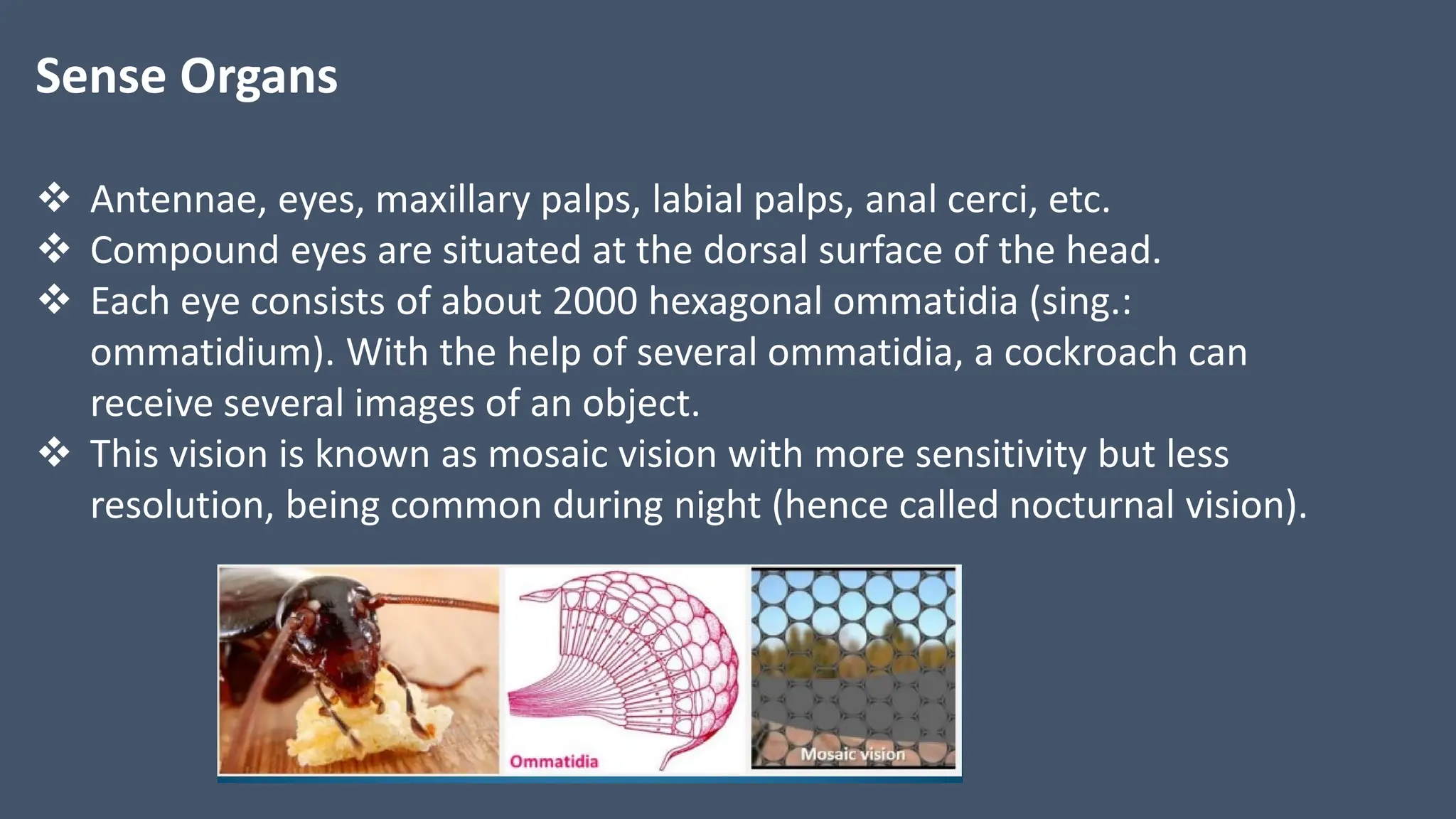 Sense Organs

❖ Antennae, eyes, maxillary palps, labial palps, anal cerci, etc.
❖ Compound eyes are situated at the dorsal surface of the head.
❖ Each eye consists of about 2000 hexagonal ommatidia (sing.: ommatidium). With the help of several ommatidia, a cockroach can receive several images of an object.
❖ This vision is known as mosaic vision with more sensitivity but less resolution, being common during night (hence called nocturnal vision).

Ommatidia

Mosaic vision